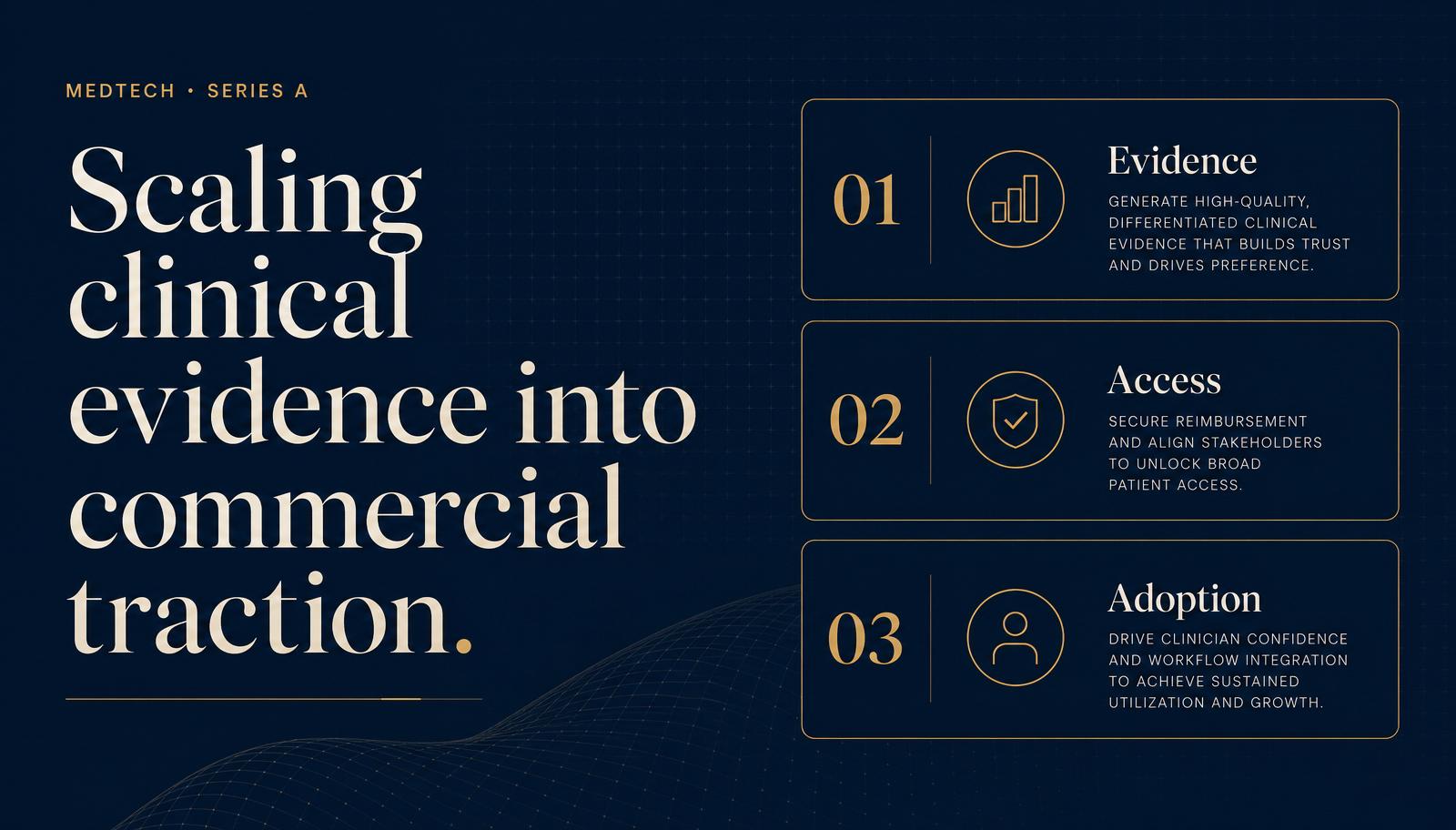 MEDTECH • SERIES A

Scaling clinical evidence into commercial traction.

01

Evidence

GENERATE HIGH-QUALITY, DIFFERENTIATED CLINICAL EVIDENCE THAT BUILDS TRUST AND DRIVES PREFERENCE.

02

Access

SECURE REIMBURSEMENT AND ALIGN STAKEHOLDERS TO UNLOCK BROAD PATIENT ACCESS.

03

Adoption

DRIVE CLINICIAN CONFIDENCE AND WORKFLOW INTEGRATION TO ACHIEVE SUSTAINED UTILIZATION AND GROWTH.